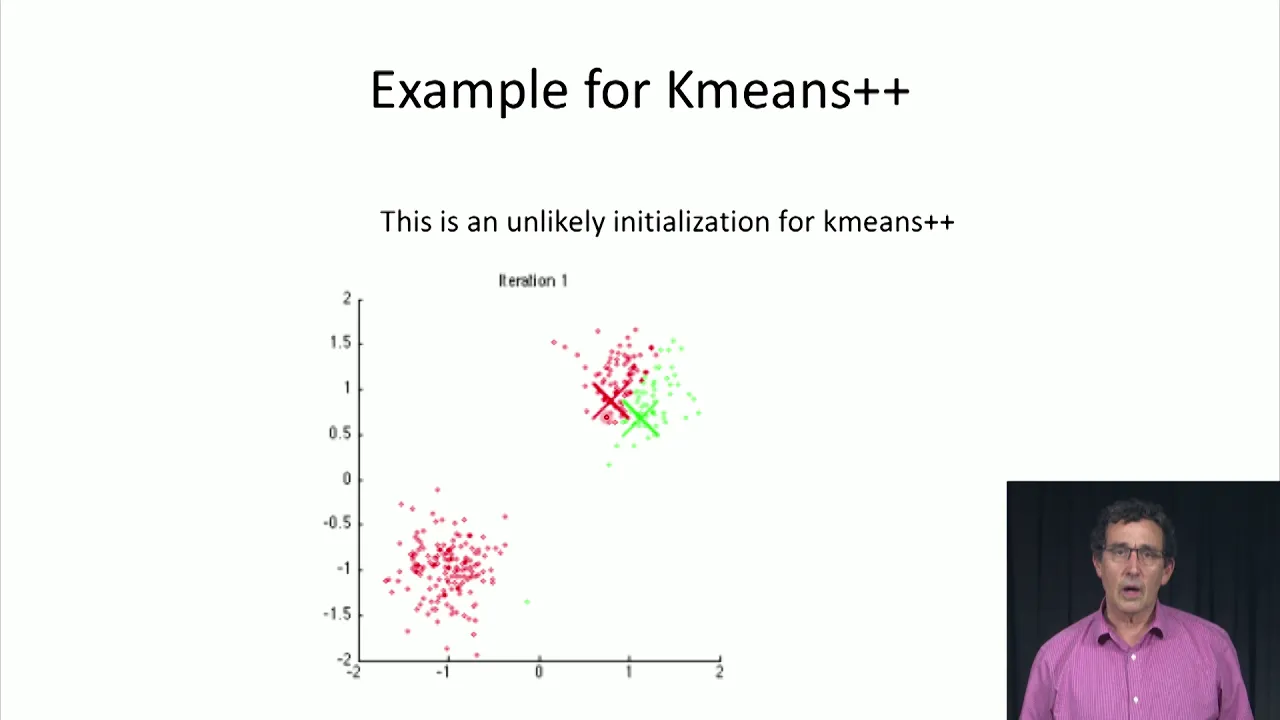 Example for Kmeans++

This is an unlikely initialization for kmeans++

Iteration 1

2
1.5
1
0.5
0
-0.5
-1
-1.5
-2

-2
-1
0
1
2